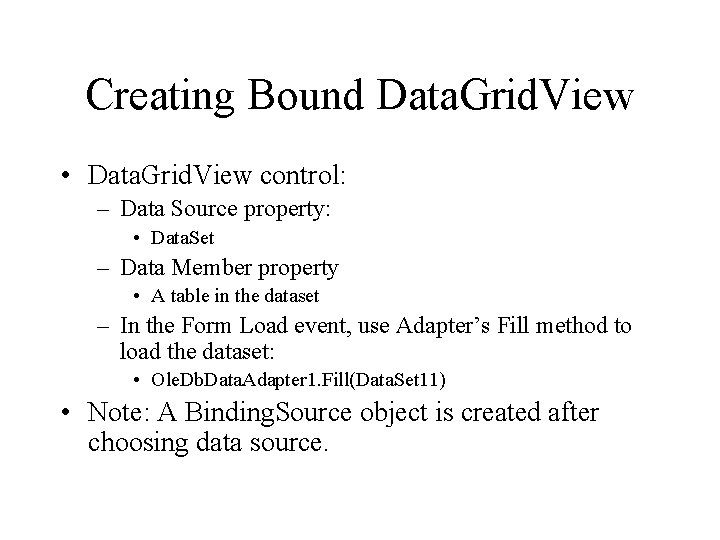 Creating Bound DataGridView

• DataGridView control:
  – Data Source property:
    • DataSet
  – Data Member property
    • A table in the dataset
  – In the Form Load event, use Adapter’s Fill method to load the dataset:
    • OleDbDataAdapter1.Fill(DataSet11)
• Note: A BindingSource object is created after choosing data source.